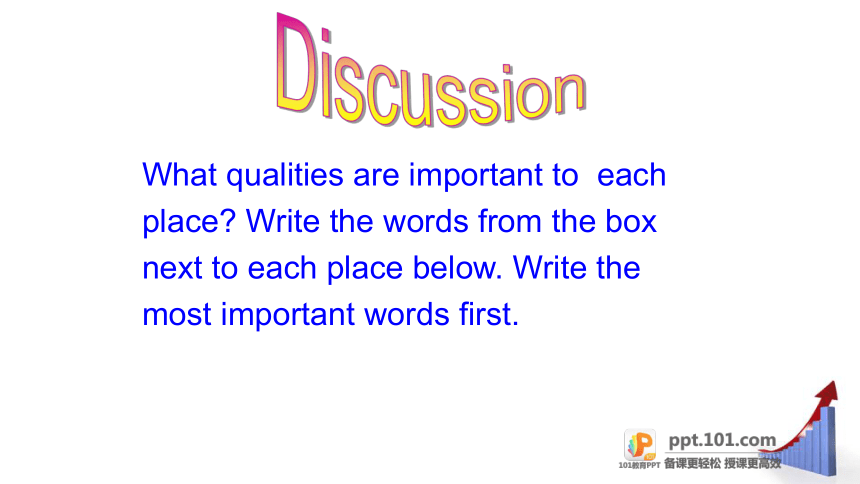 Discussion

What qualities are important to each place? Write the words from the box next to each place below. Write the most important words first.

101教育PPT
ppt.101.com
备课更轻松 授课更高效